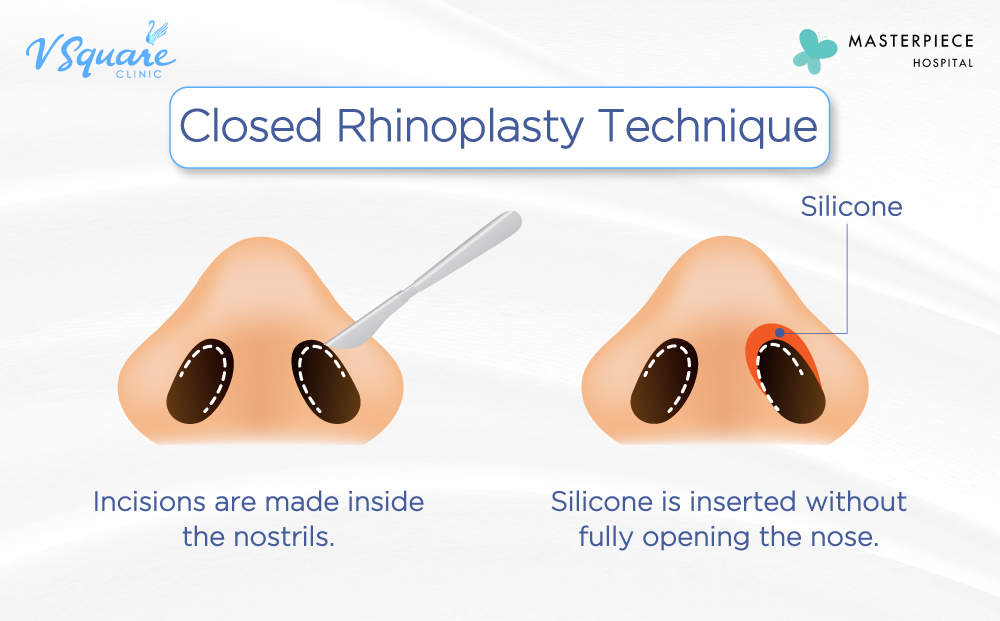 VSquare CLINIC

MASTERPIECE HOSPITAL

Closed Rhinoplasty Technique

Silicone

Incisions are made inside the nostrils.

Silicone is inserted without fully opening the nose.